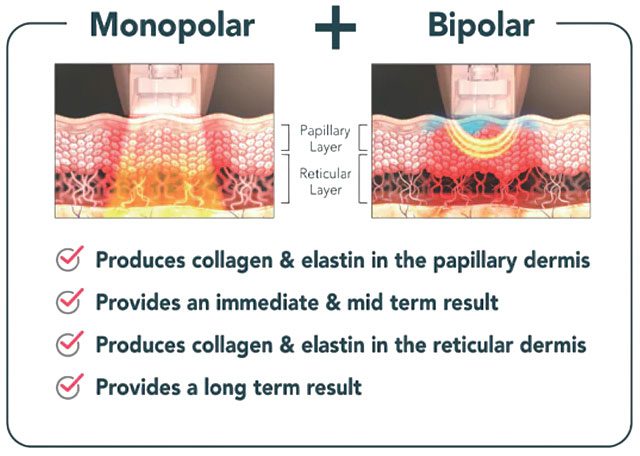 Monopolar + Bipolar

Papillary Layer

Reticular Layer

Produces collagen & elastin in the papillary dermis

Provides an immediate & mid term result

Produces collagen & elastin in the reticular dermis

Provides a long term result